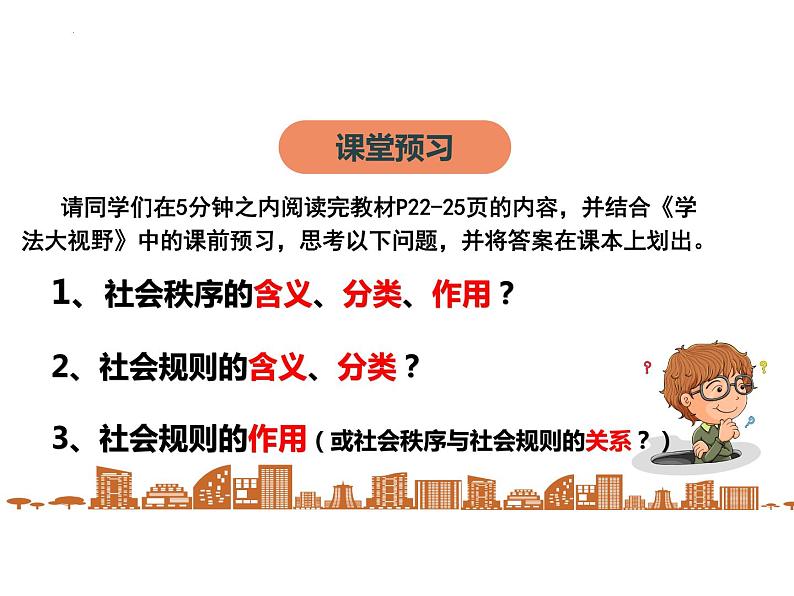 课堂预习

请同学们在5分钟之内阅读完教材P22-25页的内容，并结合《学法大视野》中的课前预习，思考以下问题，并将答案在课本上划出。

1、社会秩序的含义、分类、作用？

2、社会规则的含义、分类？

3、社会规则的作用（或社会秩序与社会规则的关系？）